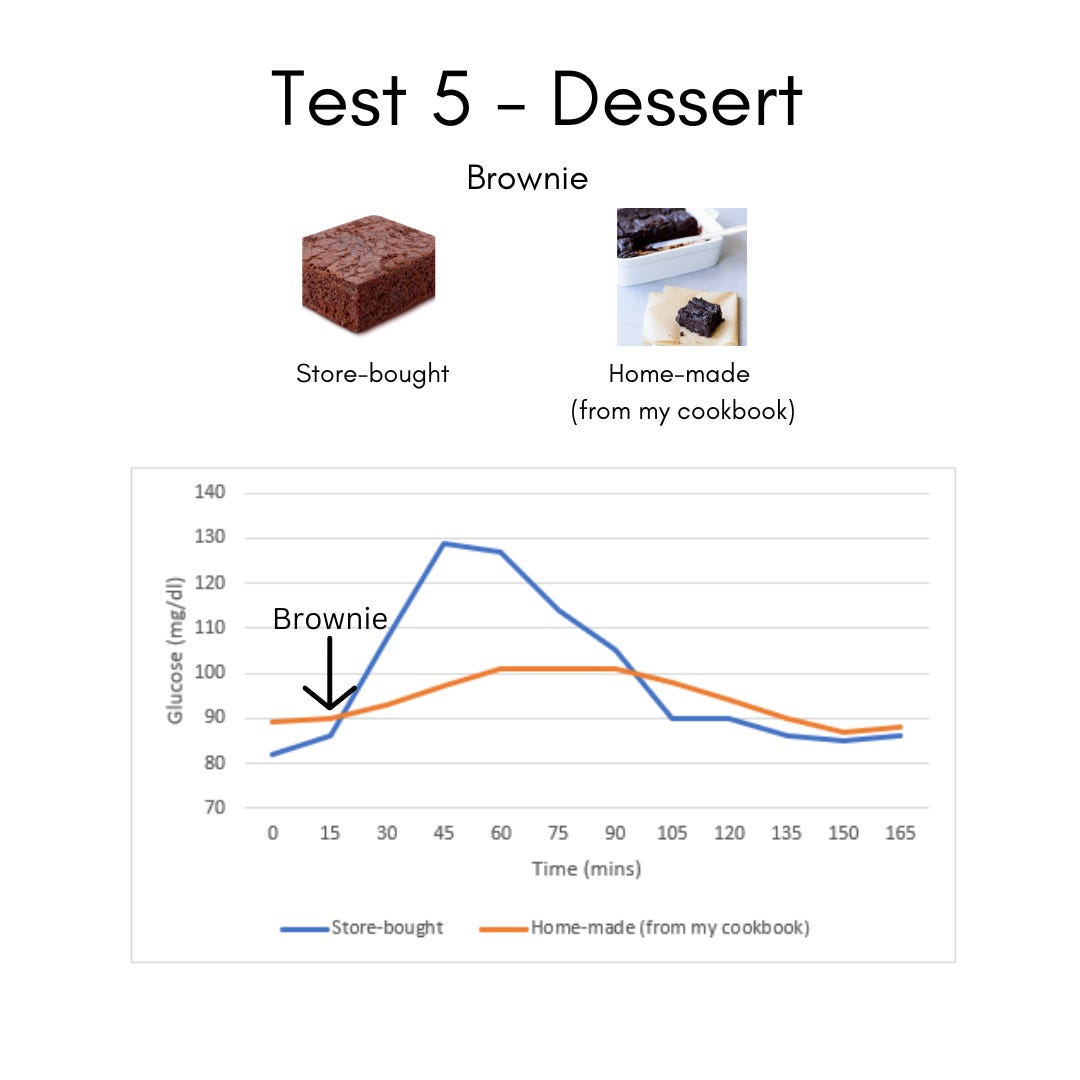 Test 5 - Dessert

Brownie

Store-bought

Home-made
(from my cookbook)

140
130
120
110
100
90
80
70

Glucose (mg/dl)

Brownie

0 15 30 45 60 75 90 105 120 135 150 165

Time (mins)

Store-bought
Home-made (from my cookbook)